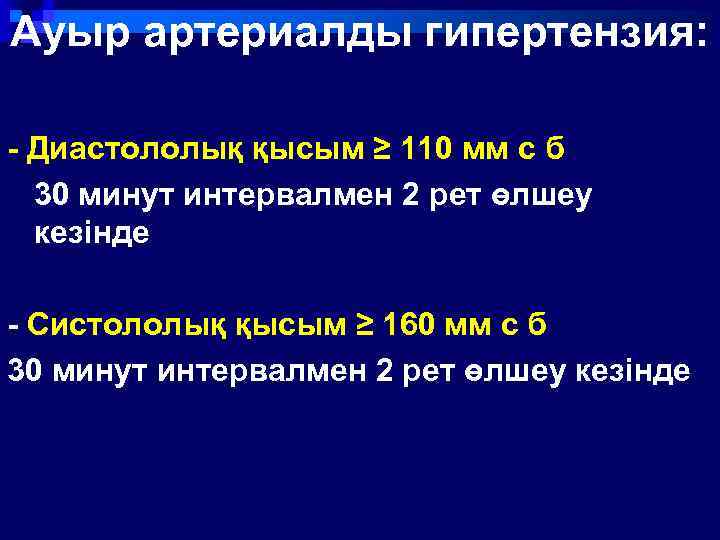 Ауыр артериалды гипертензия:

- Диастололық қысым ≥ 110 мм с б
30 минут интервалмен 2 рет өлшеу кезінде

- Систололық қысым ≥ 160 мм с б
30 минут интервалмен 2 рет өлшеу кезінде